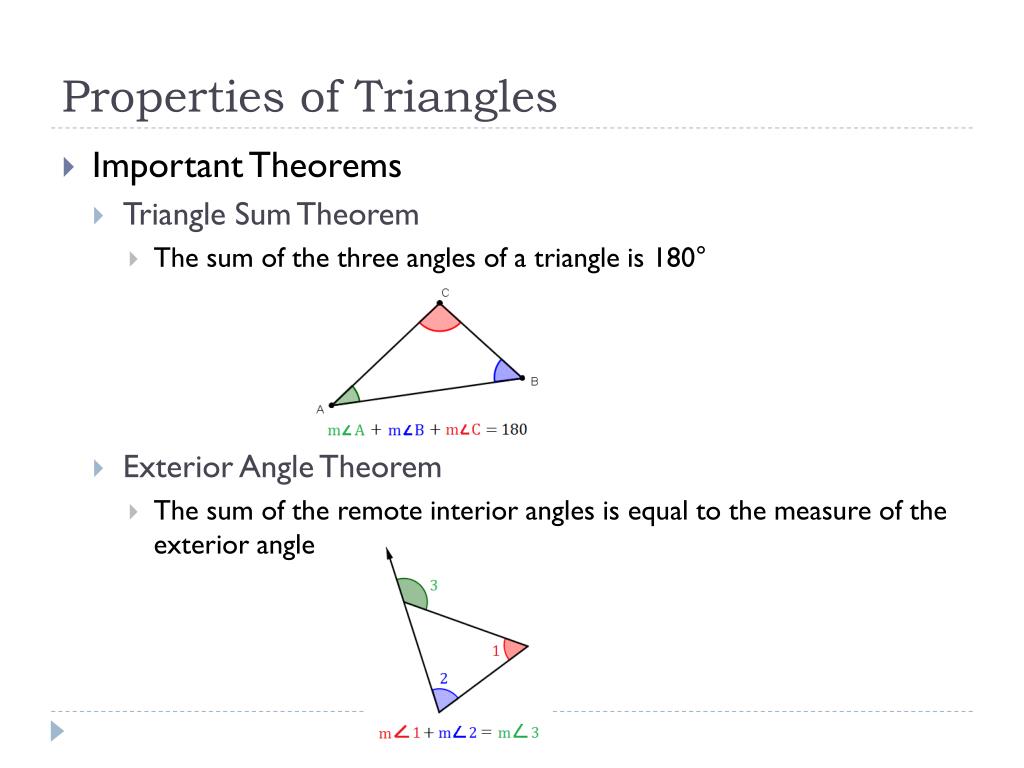 Properties of Triangles

Important Theorems

Triangle Sum Theorem

The sum of the three angles of a triangle is 180°

C

B

A

$m\angle A + m\angle B + m\angle C = 180$

Exterior Angle Theorem

The sum of the remote interior angles is equal to the measure of the exterior angle

3

1

2

$m\angle 1 + m\angle 2 = m\angle 3$